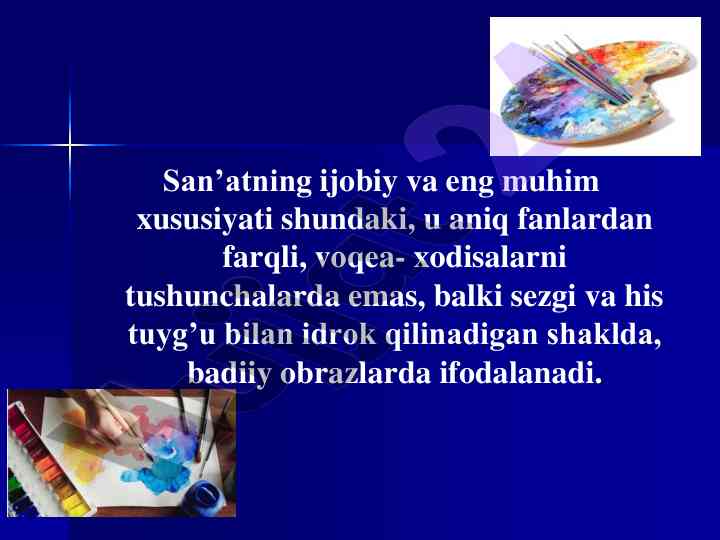 San’atning ijobiy va eng muhim xususiyati shundaki, u aniq fanlardan farqli, voqea- xodisalarni tushunchalarda emas, balki sezgi va his tuyg’u bilan idrok qilinadigan shaklda, badiiy obrazlarda ifodalanadi.